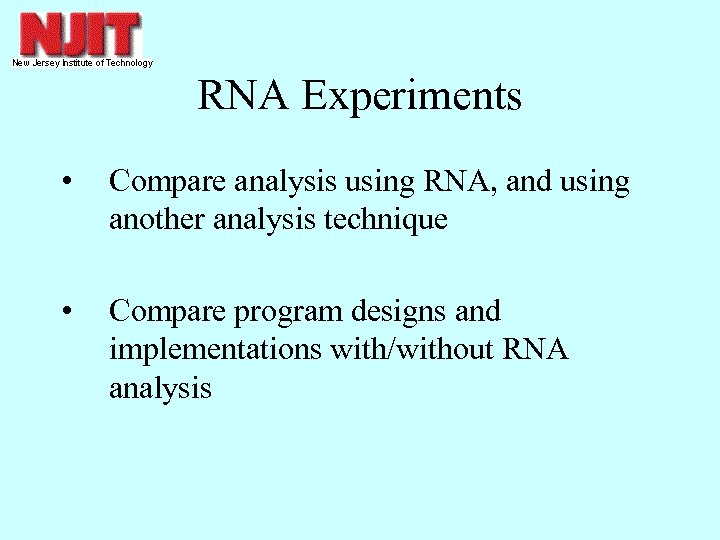 NJIT
New Jersey Institute of Technology

RNA Experiments

• Compare analysis using RNA, and using another analysis technique

• Compare program designs and implementations with/without RNA analysis